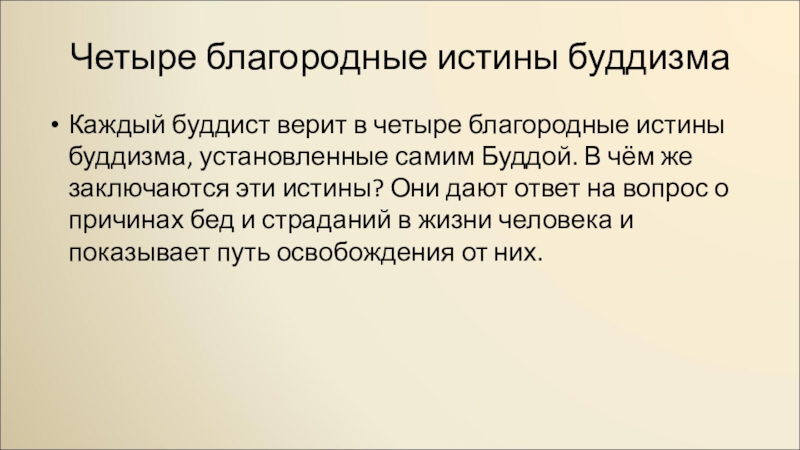 Четыре благородные истины буддизма

• Каждый буддист верит в четыре благородные истины буддизма, установленные самим Буддой. В чём же заключаются эти истины? Они дают ответ на вопрос о причинах бед и страданий в жизни человека и показывает путь освобождения от них.